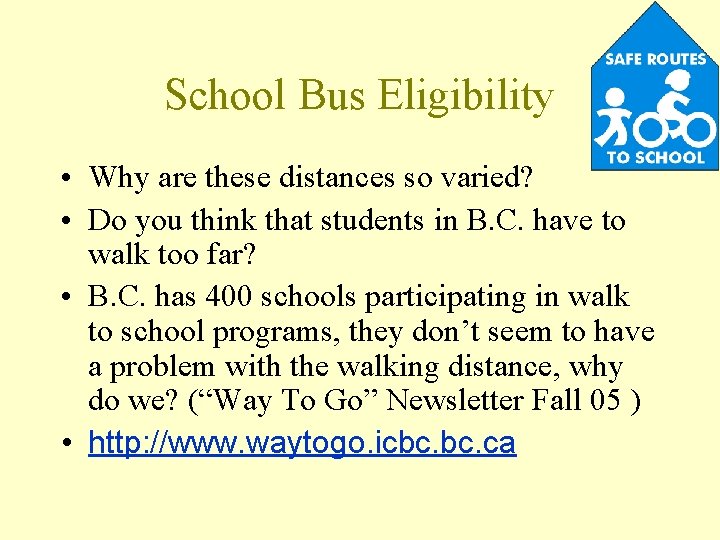 School Bus Eligibility

SAFE ROUTES
TO SCHOOL

• Why are these distances so varied?
• Do you think that students in B.C. have to walk too far?
• B.C. has 400 schools participating in walk to school programs, they don't seem to have a problem with the walking distance, why do we? ("Way To Go" Newsletter Fall 05 )
• http://www.waytogo.icbc.bc.ca